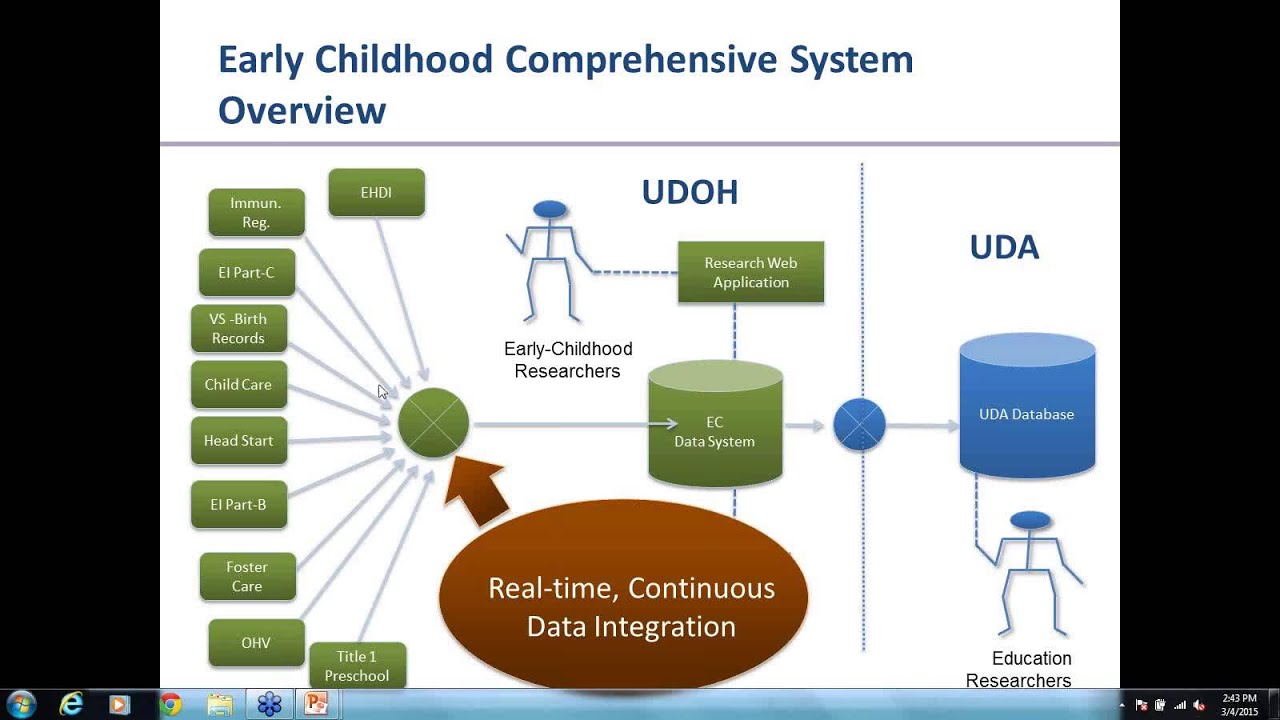 Early Childhood Comprehensive System Overview

Immun. Reg.

EHDI

EI Part-C

VS -Birth Records

Child Care

Head Start

EI Part-B

Foster Care

OHV

Title 1 Preschool

UDOH

Research Web Application

Early-Childhood Researchers

EC Data System

Real-time, Continuous Data Integration

UDA

UDA Database

Education Researchers

2:43 PM
3/4/2015